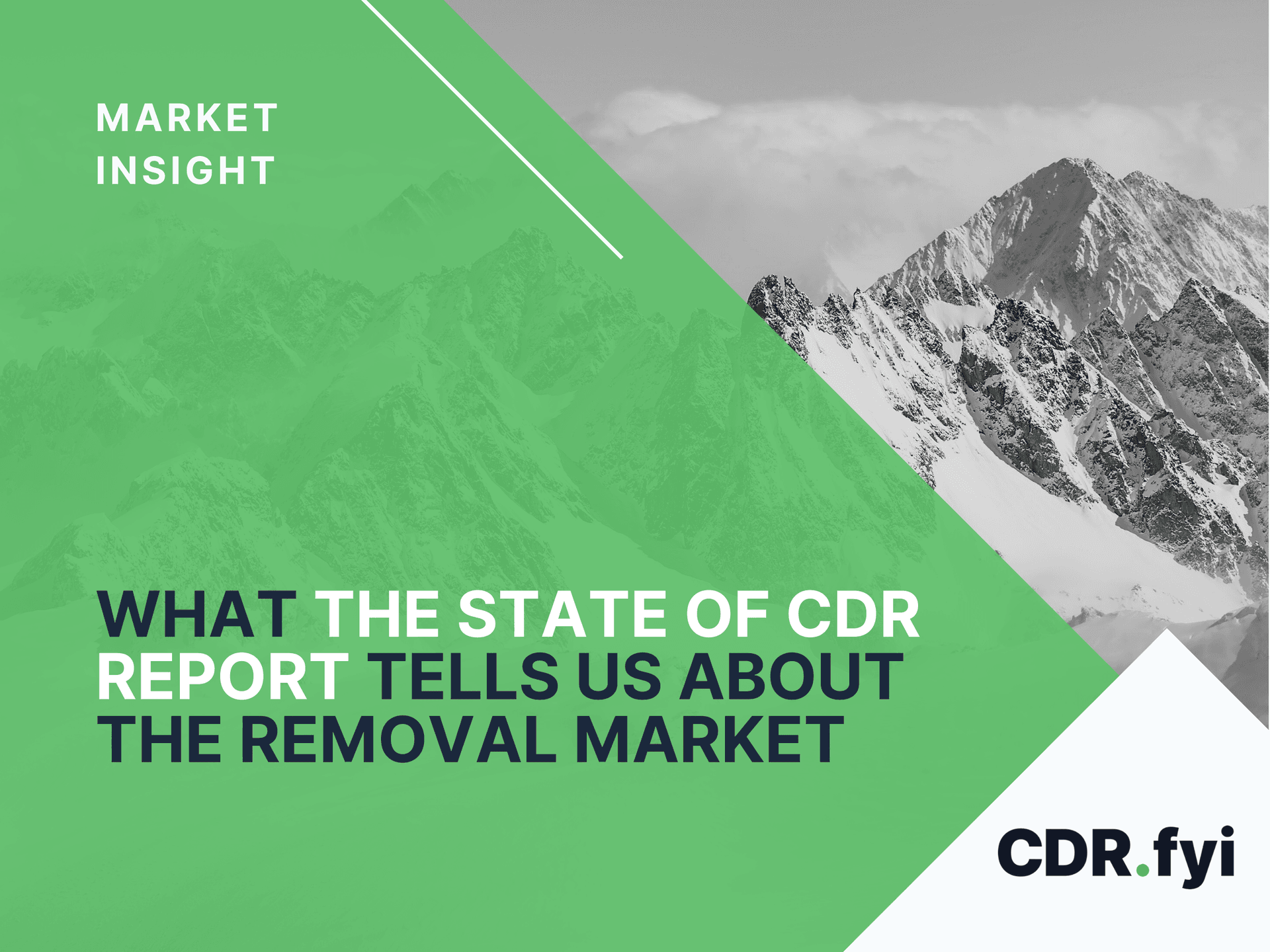 MARKET
INSIGHT

WHAT THE STATE OF CDR REPORT TELLS US ABOUT THE REMOVAL MARKET

CDR.fyi